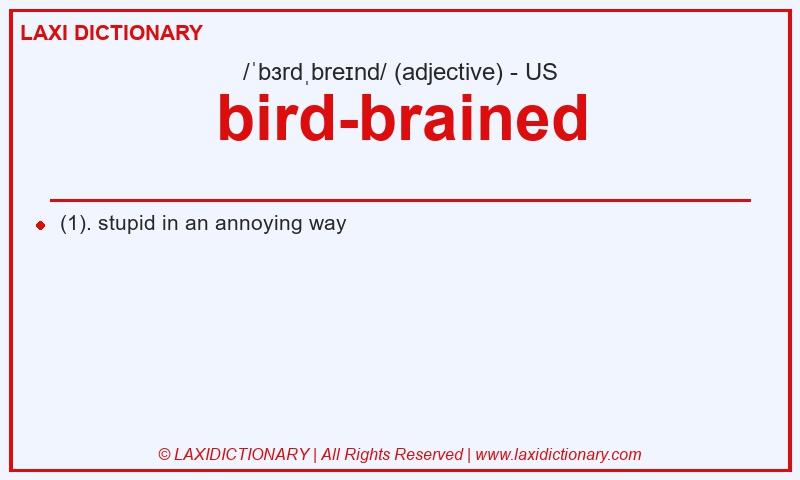 LAXI DICTIONARY

/ˈbɜrdˌbreɪnd/ (adjective) - US

bird-brained

(1). stupid in an annoying way

© LAXIDICTIONARY | All Rights Reserved | www.laxidictionary.com